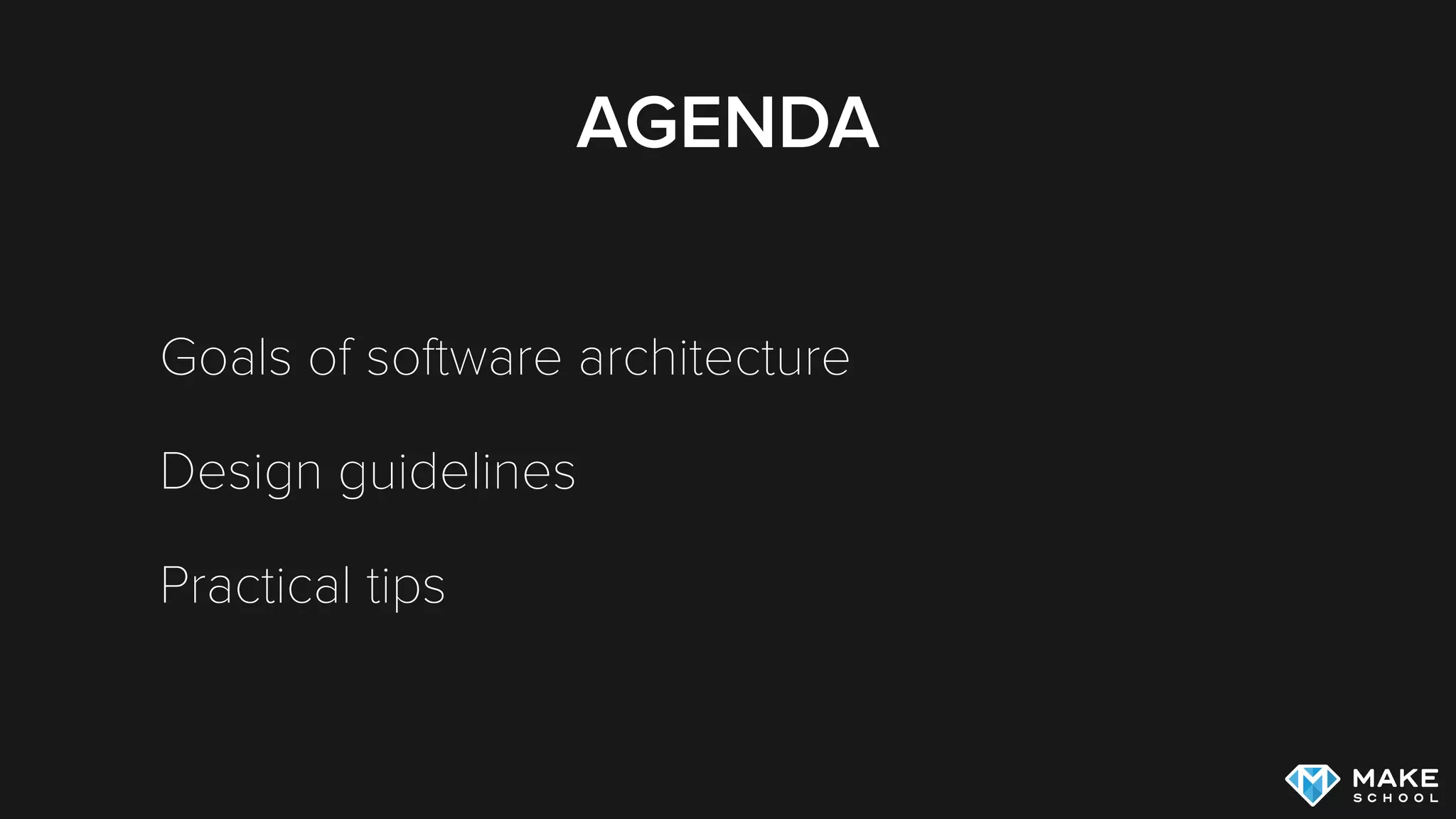 AGENDA

Goals of software architecture

Design guidelines

Practical tips

MAKE
SCHOOL